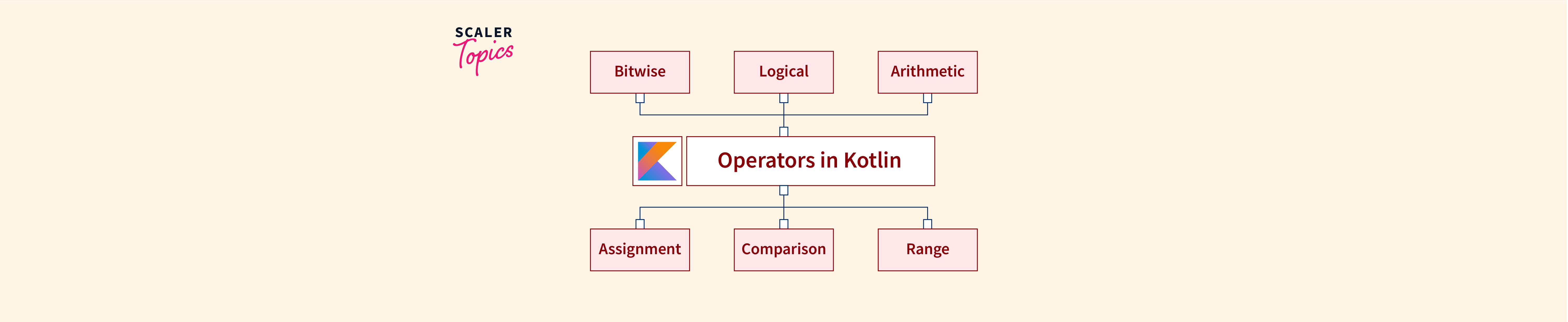 SCALER
Topics

Bitwise

Logical

Arithmetic

Operators in Kotlin

Assignment

Comparison

Range